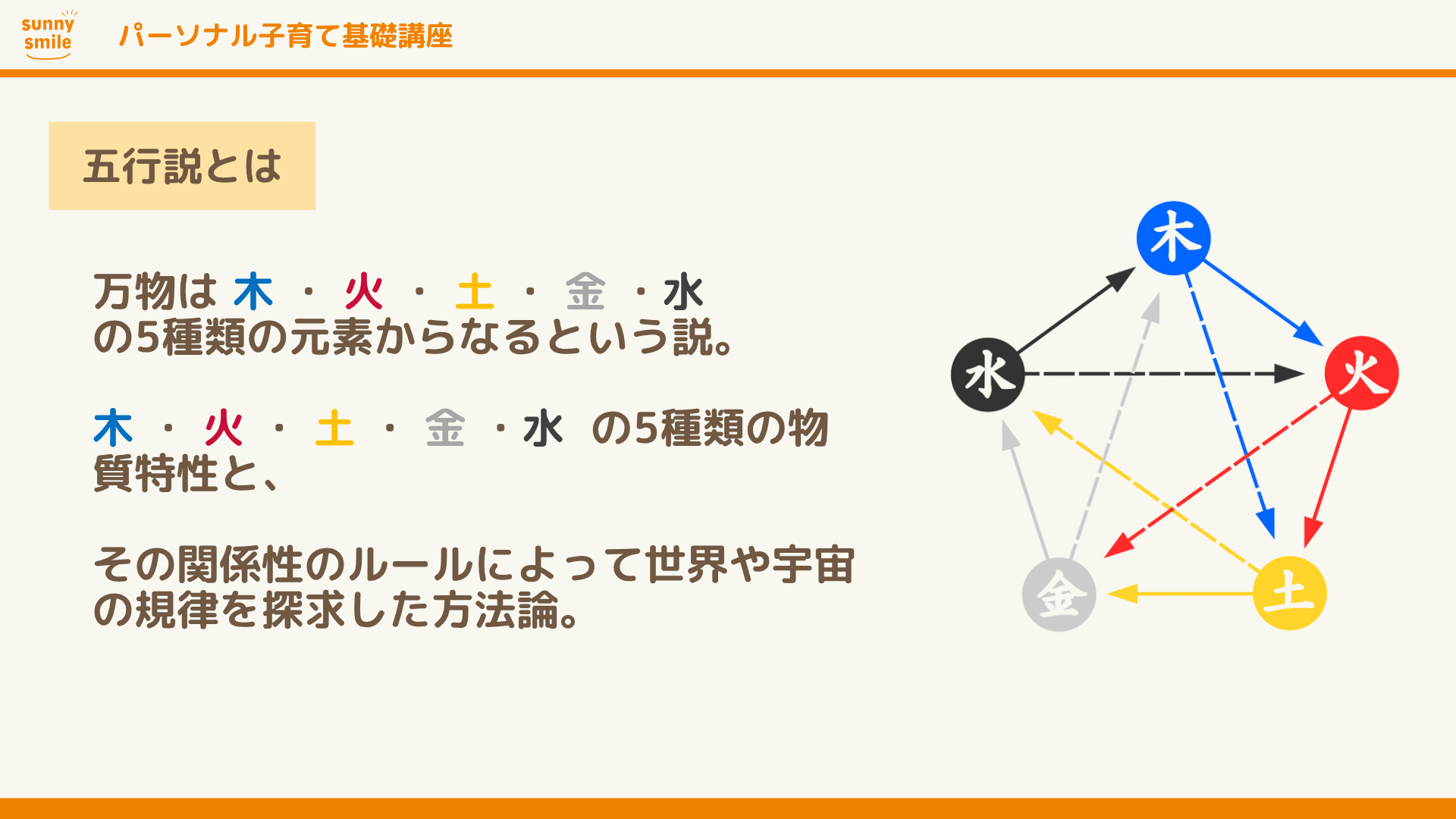 sunny smile

パーソナル子育て基礎講座

五行説とは

万物は 木 ・ 火 ・ 土 ・ 金 ・水 の5種類の元素からなるという説。

木 ・ 火 ・ 土 ・ 金 ・水 の5種類の物質特性と、

その関係性のルールによって世界や宇宙の規律を探求した方法論。

木

水

火

金

土